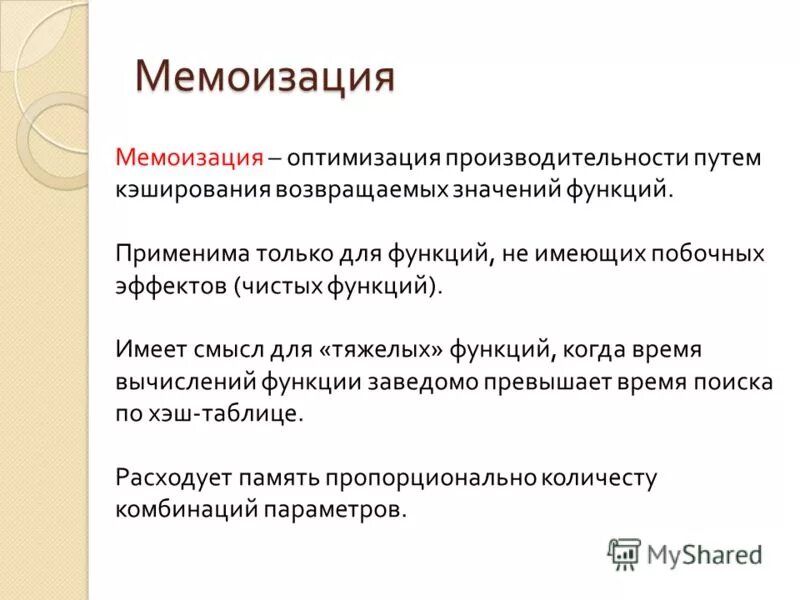 Мемоизация

Мемоизация – оптимизация производительности путем кэширования возвращаемых значений функций.

Применима только для функций, не имеющих побочных эффектов (чистых функций).

Имеет смысл для «тяжелых» функций, когда время вычислений функции заведомо превышает время поиска по хэш-таблице.

Расходует память пропорционально количесту комбинаций параметров.

MyShared